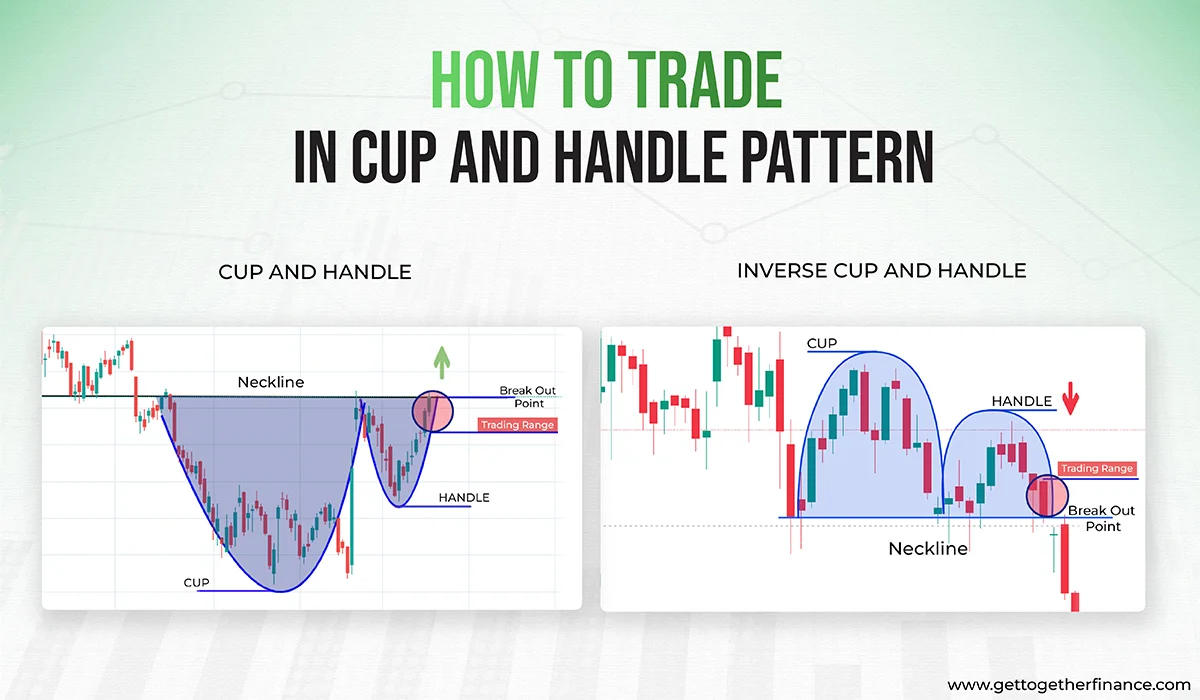 HOW TO TRADE
IN CUP AND HANDLE PATTERN

CUP AND HANDLE

Neckline
Break Out Point
Trading Range
HANDLE
CUP

INVERSE CUP AND HANDLE

CUP
HANDLE
Trading Range
Break Out Point
Neckline

www.gettogetherfinance.com